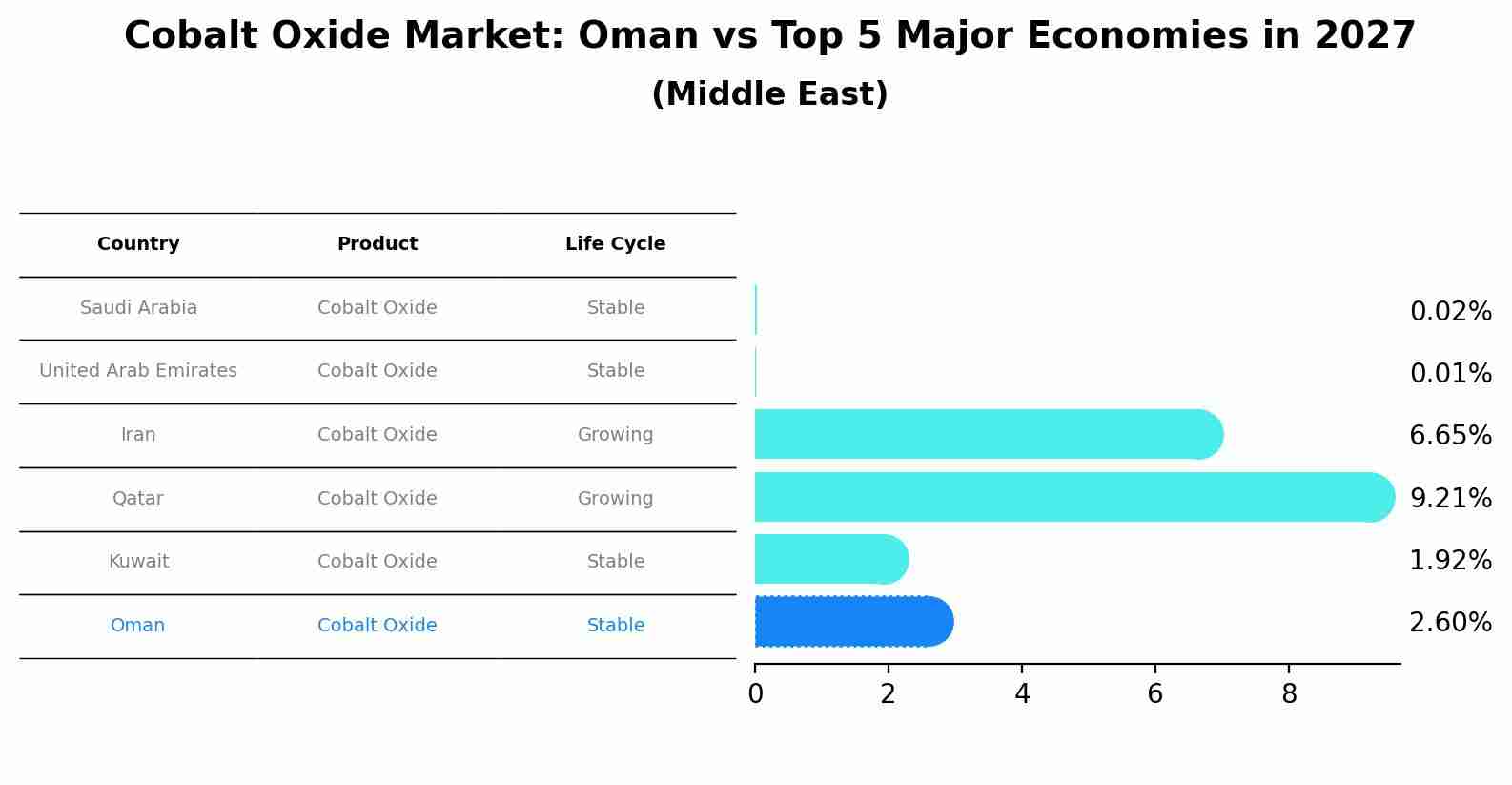 Cobalt Oxide Market: Oman vs Top 5 Major Economies in 2027
(Middle East)

| Country | Product | Life Cycle |
|---|---|---|
| Saudi Arabia | Cobalt Oxide | Stable |
| United Arab Emirates | Cobalt Oxide | Stable |
| Iran | Cobalt Oxide | Growing |
| Qatar | Cobalt Oxide | Growing |
| Kuwait | Cobalt Oxide | Stable |
| Oman | Cobalt Oxide | Stable |

0.02%
0.01%
6.65%
9.21%
1.92%
2.60%

0 2 4 6 8